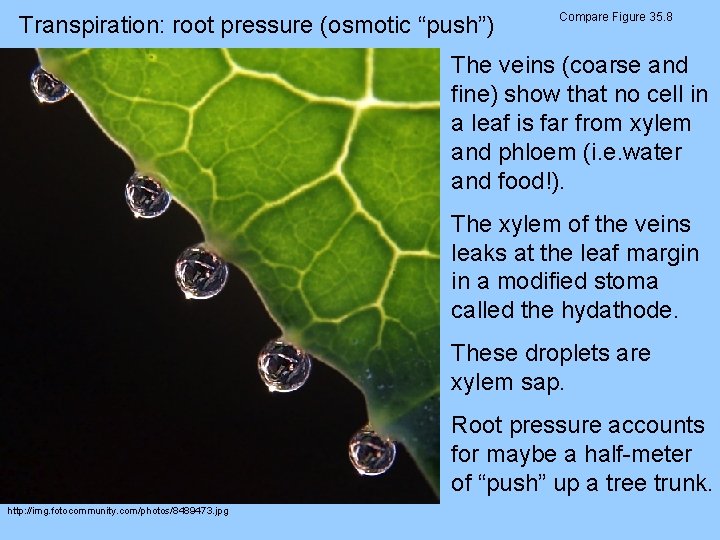 Transpiration: root pressure (osmotic “push”)

Compare Figure 35.8

The veins (coarse and fine) show that no cell in a leaf is far from xylem and phloem (i.e.water and food!).

The xylem of the veins leaks at the leaf margin in a modified stoma called the hydathode.

These droplets are xylem sap.

Root pressure accounts for maybe a half-meter of “push” up a tree trunk.

http://img.fotocommunity.com/photos/8489473.jpg